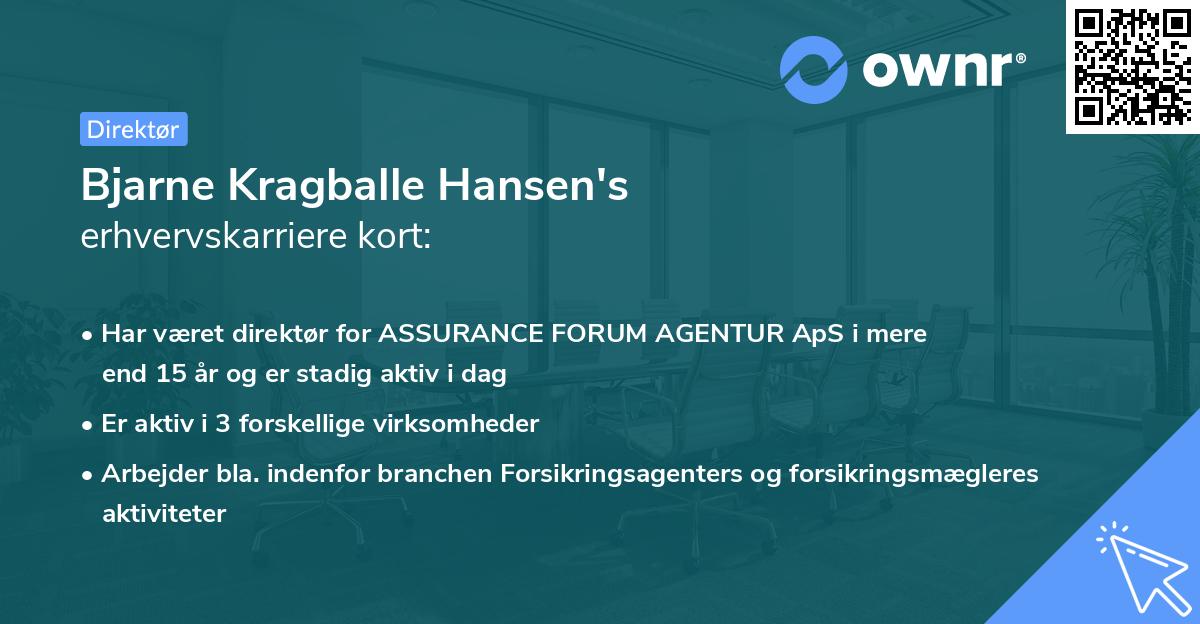 ownr®

Direktør

Bjarne Kragballe Hansen's
erhvervskarriere kort:

• Har været direktør for ASSURANCE FORUM AGENTUR ApS i mere end 15 år og er stadig aktiv i dag
• Er aktiv i 3 forskellige virksomheder
• Arbejder bla. indenfor branchen Forsikringsagenters og forsikringsmægleres aktiviteter